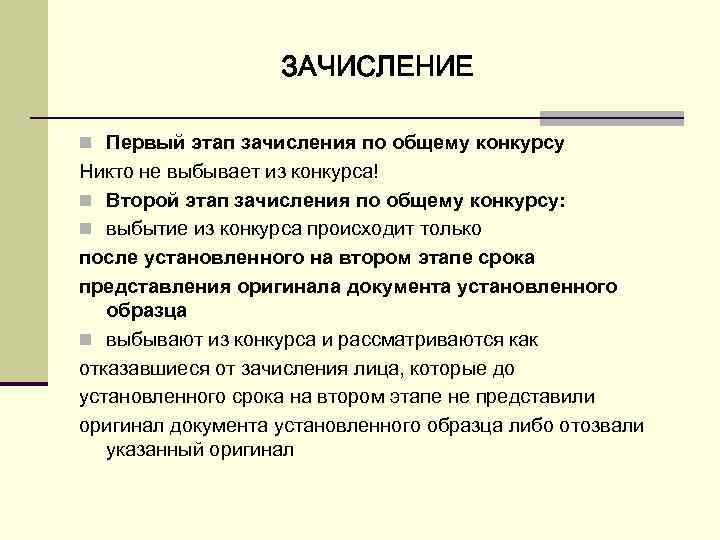 ЗАЧИСЛЕНИЕ

Первый этап зачисления по общему конкурсу

Никто не выбывает из конкурса!

Второй этап зачисления по общему конкурсу:

выбытие из конкурса происходит только

после установленного на втором этапе срока

представления оригинала документа установленного образца

выбывают из конкурса и рассматриваются как

отказавшиеся от зачисления лица, которые до

установленного срока на втором этапе не представили

оригинал документа установленного образца либо отозвали указанный оригинал